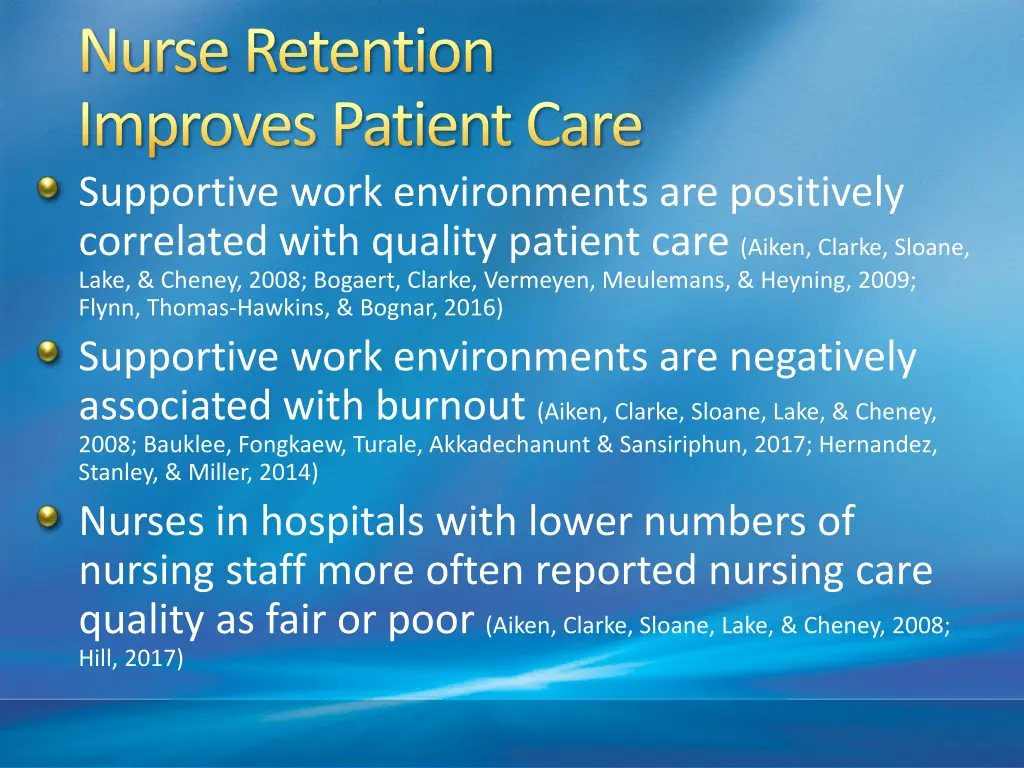 Nurse Retention
Improves Patient Care

Supportive work environments are positively correlated with quality patient care (Aiken, Clarke, Sloane, Lake, & Cheney, 2008; Bogaert, Clarke, Vermeyen, Meulemans, & Heyning, 2009; Flynn, Thomas-Hawkins, & Bognar, 2016)

Supportive work environments are negatively associated with burnout (Aiken, Clarke, Sloane, Lake, & Cheney, 2008; Bauklee, Fongkaew, Turale, Akkadechanunt & Sansiriphun, 2017; Hernandez, Stanley, & Miller, 2014)

Nurses in hospitals with lower numbers of nursing staff more often reported nursing care quality as fair or poor (Aiken, Clarke, Sloane, Lake, & Cheney, 2008; Hill, 2017)